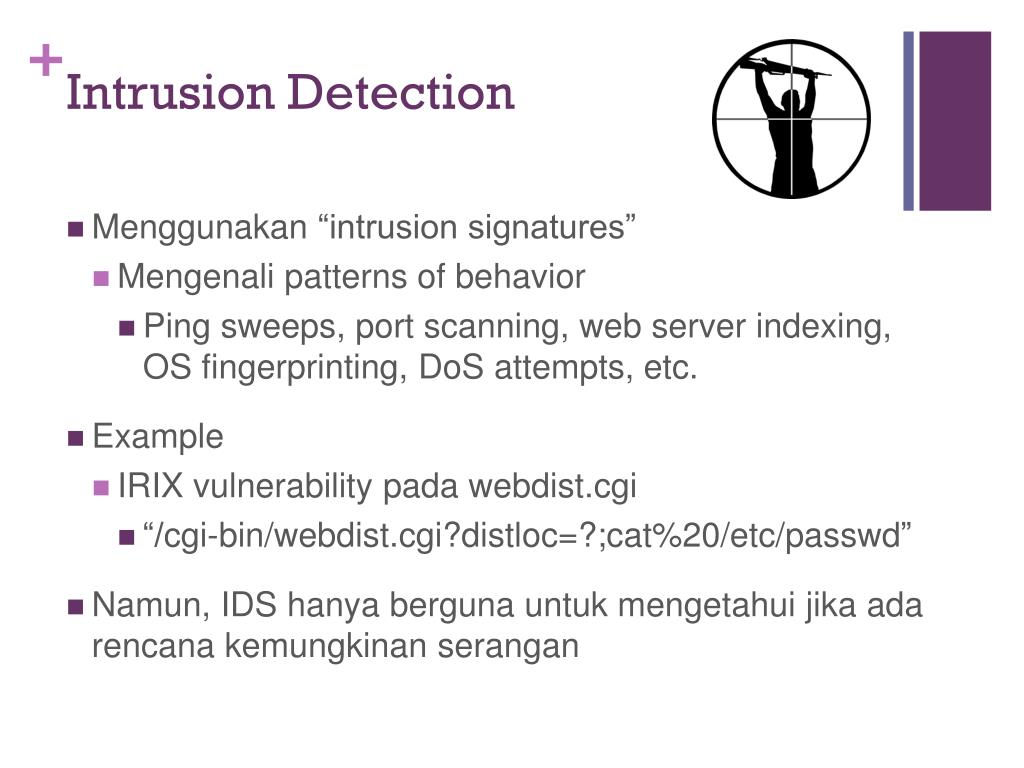 +
Intrusion Detection

Menggunakan “intrusion signatures”

Mengenali patterns of behavior

Ping sweeps, port scanning, web server indexing, OS fingerprinting, DoS attempts, etc.

Example

IRIX vulnerability pada webdist.cgi

“/cgi-bin/webdist.cgi?distloc=?;cat%20/etc/passwd”

Namun, IDS hanya berguna untuk mengetahui jika ada rencana kemungkinan serangan